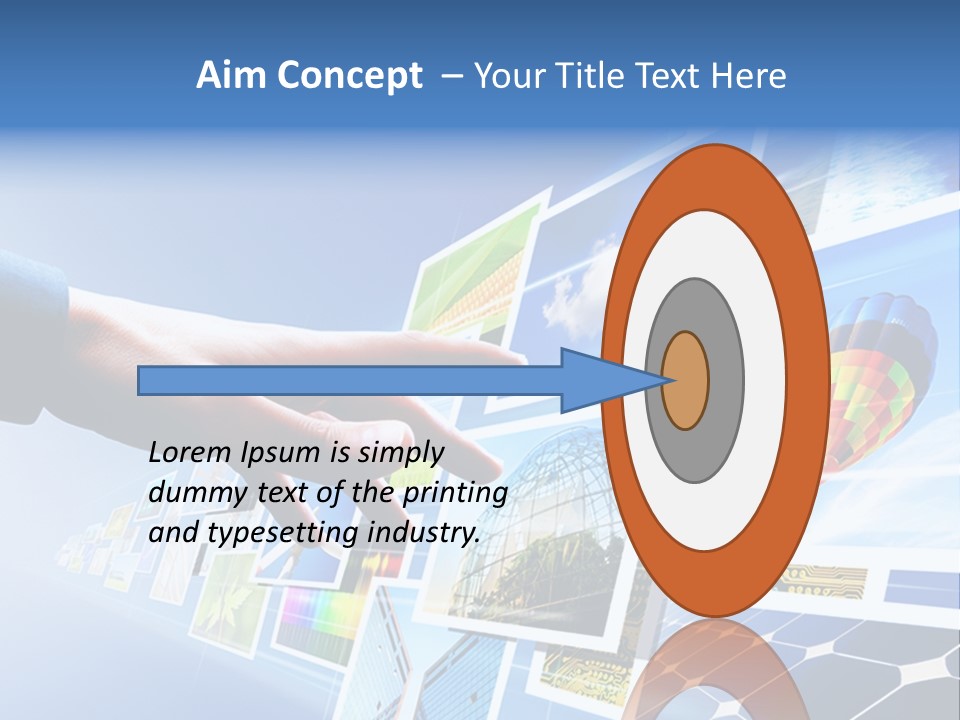 Aim Concept – Your Title Text Here

Lorem Ipsum is simply dummy text of the printing and typesetting industry.